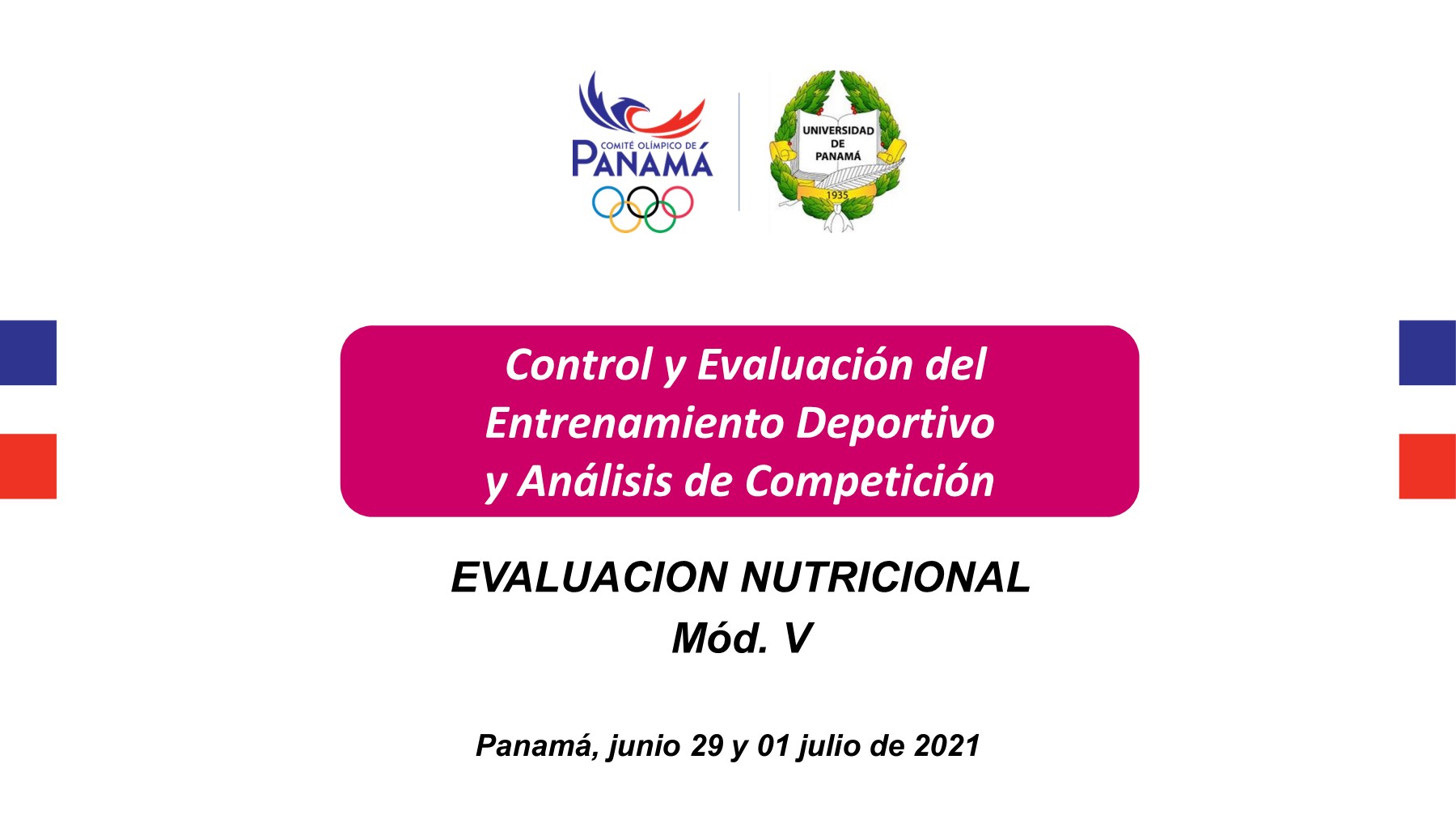 COMITÉ OLÍMPICO DE
PANAMÁ

UNIVERSIDAD DE PANAMÁ
1935

Control y Evaluación del Entrenamiento Deportivo y Análisis de Competición

EVALUACION NUTRICIONAL
Mód. V

Panamá, junio 29 y 01 julio de 2021